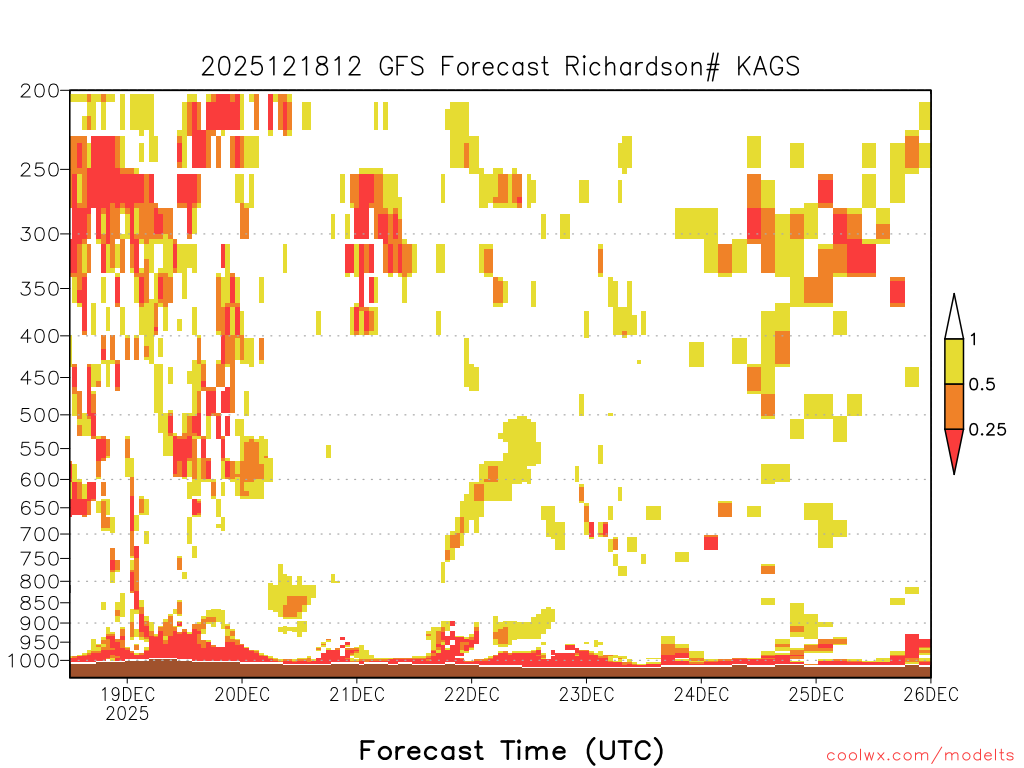 2025121812 GFS Forecast Richardson# KAGS

200
250
300
350
400
450
500
550
600
650
700
750
800
850
900
950
1000

1
0.5
0.25

19DEC
2025
20DEC
21DEC
22DEC
23DEC
24DEC
25DEC
26DEC

Forecast Time (UTC)

coolwx.com/modelts